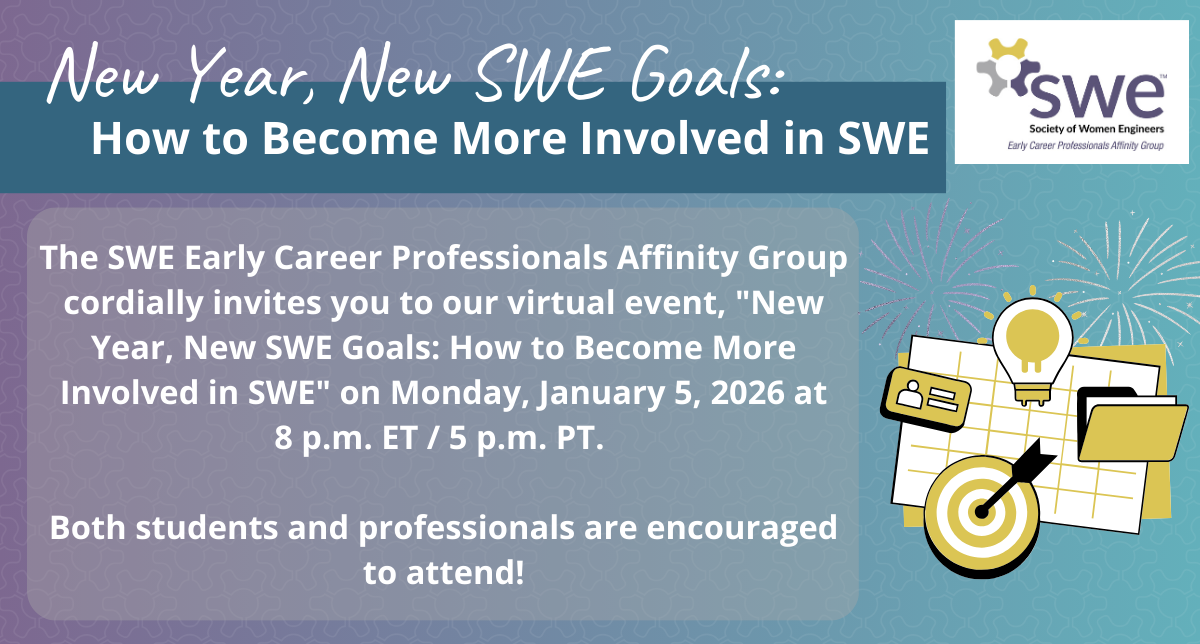 New Year, New SWE Goals:
How to Become More Involved in SWE

swe™
Society of Women Engineers
Early Career Professionals Affinity Group

The SWE Early Career Professionals Affinity Group cordially invites you to our virtual event, "New Year, New SWE Goals: How to Become More Involved in SWE" on Monday, January 5, 2026 at 8 p.m. ET / 5 p.m. PT.

Both students and professionals are encouraged to attend!